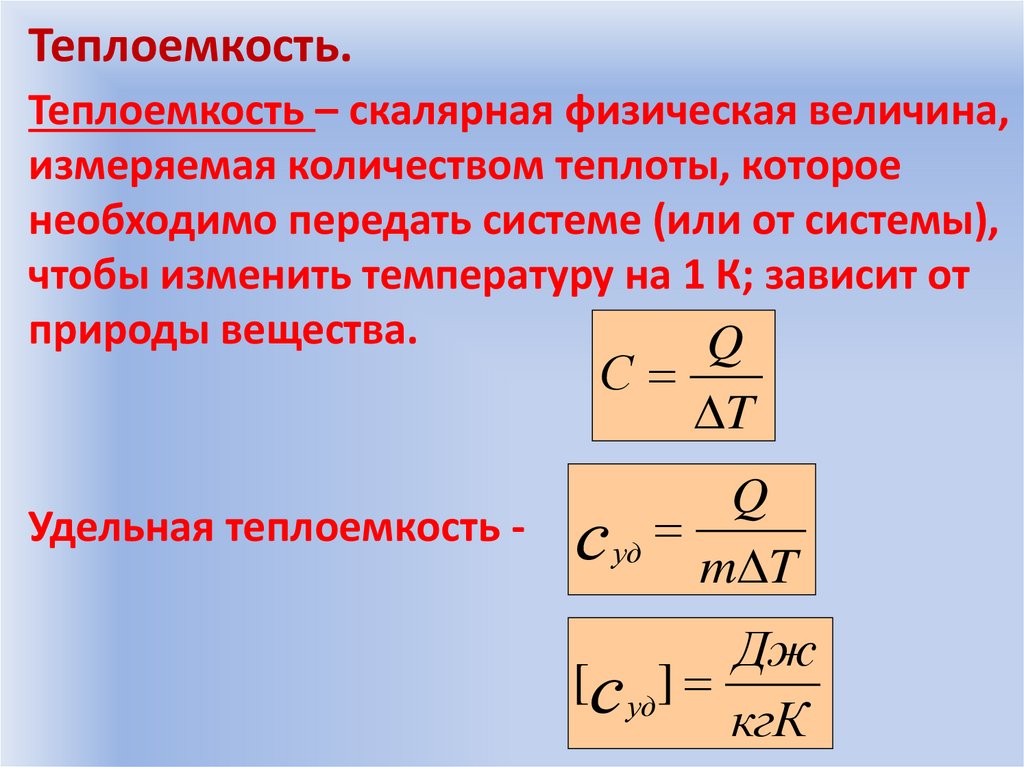 Теплоемкость.

Теплоемкость – скалярная физическая величина, измеряемая количеством теплоты, которое необходимо передать системе (или от системы), чтобы изменить температуру на 1 К; зависит от природы вещества.

$C = \frac{Q}{\Delta T}$

Удельная теплоемкость -

$c_{уд} = \frac{Q}{m\Delta T}$

$[c_{уд}] = \frac{Дж}{кгК}$